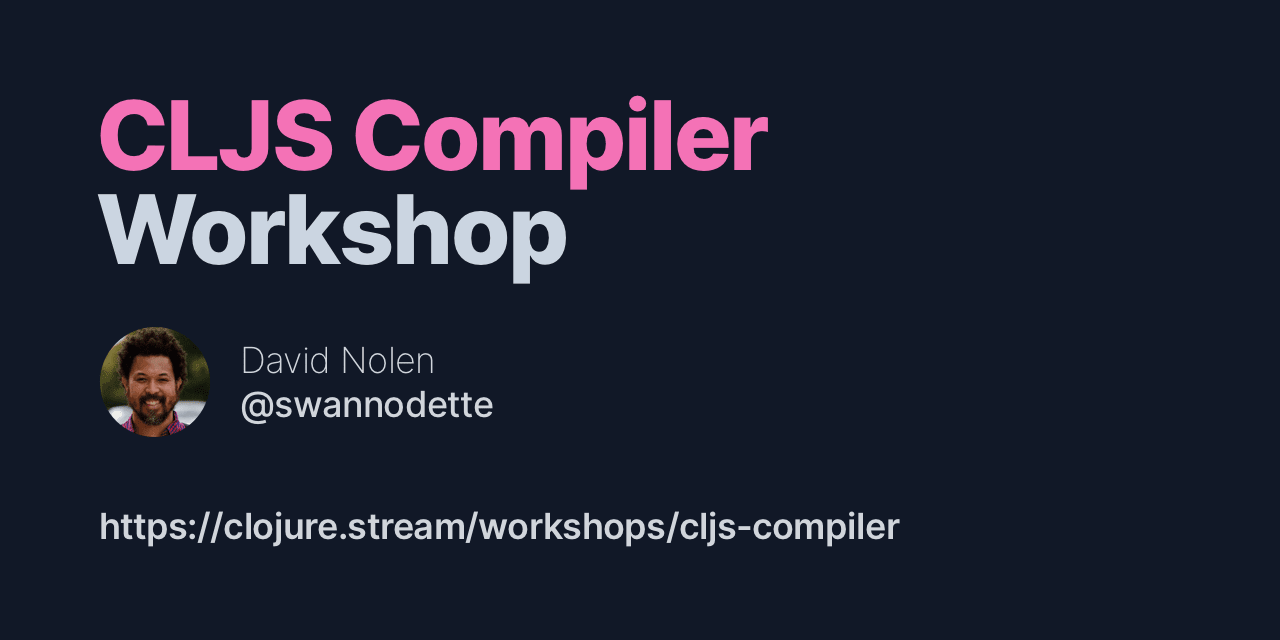 CLJS Compiler
Workshop

David Nolen
@swannodette

https://clojure.stream/workshops/cljs-compiler